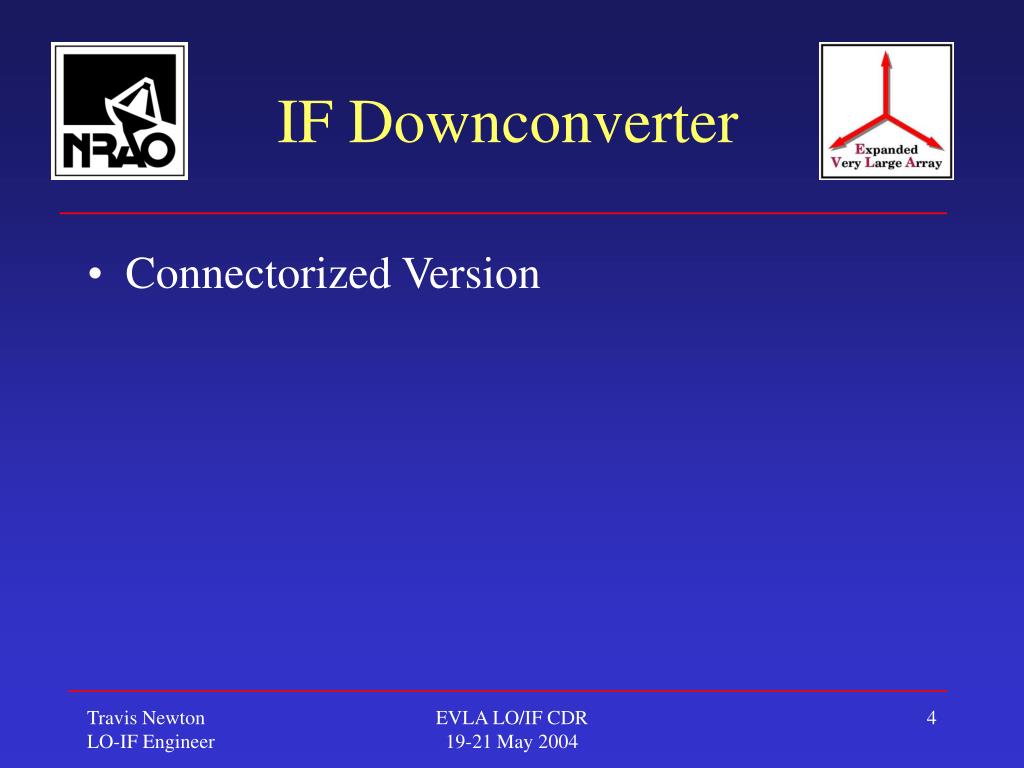 NRAO

IF Downconverter

Expanded
Very Large Array

• Connectorized Version

Travis Newton
LO-IF Engineer

EVLA LO/IF CDR
19-21 May 2004

4